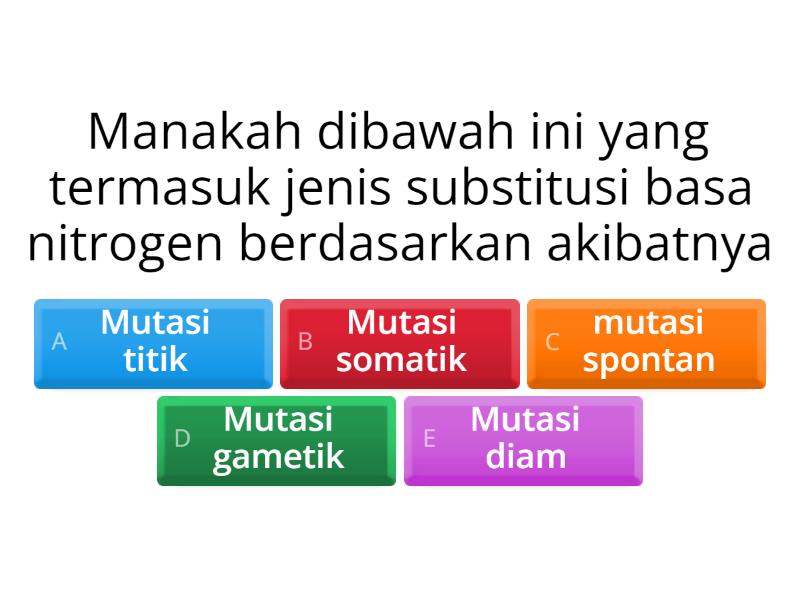 Manakah dibawah ini yang termasuk jenis substitusi basa nitrogen berdasarkan akibatnya

A Mutasi titik

B Mutasi somatik

C mutasi spontan

D Mutasi gametik

E Mutasi diam